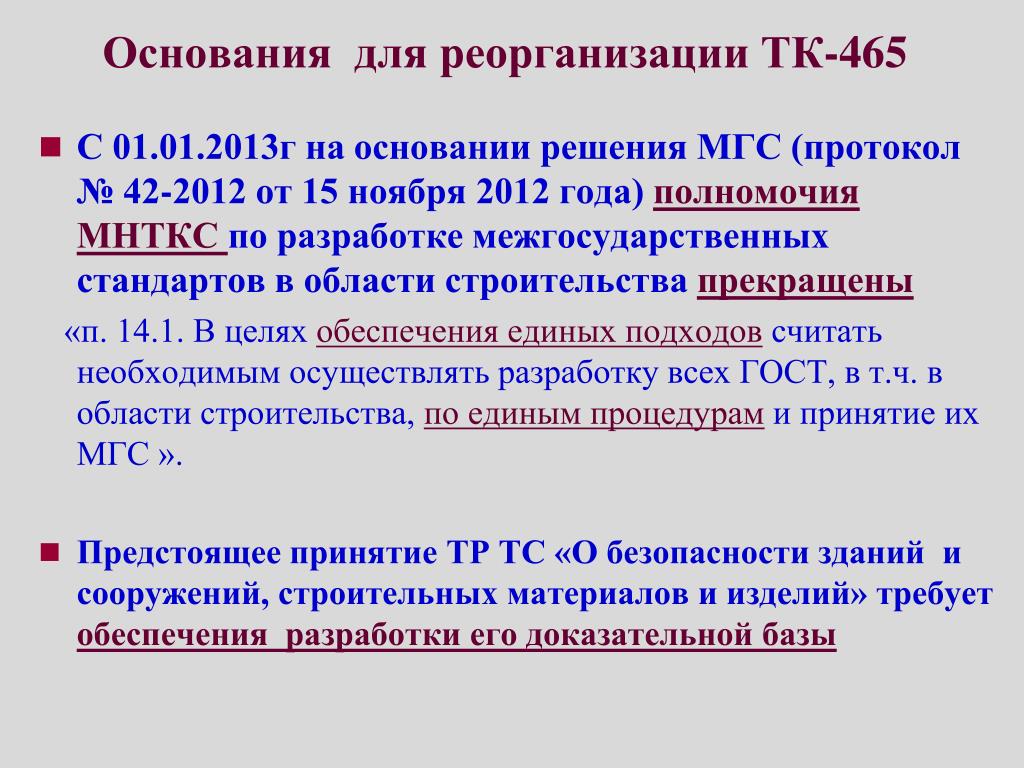 Основания для реорганизации ТК-465

С 01.01.2013г на основании решения МГС (протокол № 42-2012 от 15 ноября 2012 года) полномочия МНТКС по разработке межгосударственных стандартов в области строительства прекращены

«п. 14.1. В целях обеспечения единых подходов считать необходимым осуществлять разработку всех ГОСТ, в т.ч. в области строительства, по единым процедурам и принятие их МГС ».

Предстоящее принятие ТР ТС «О безопасности зданий и сооружений, строительных материалов и изделий» требует обеспечения разработки его доказательной базы